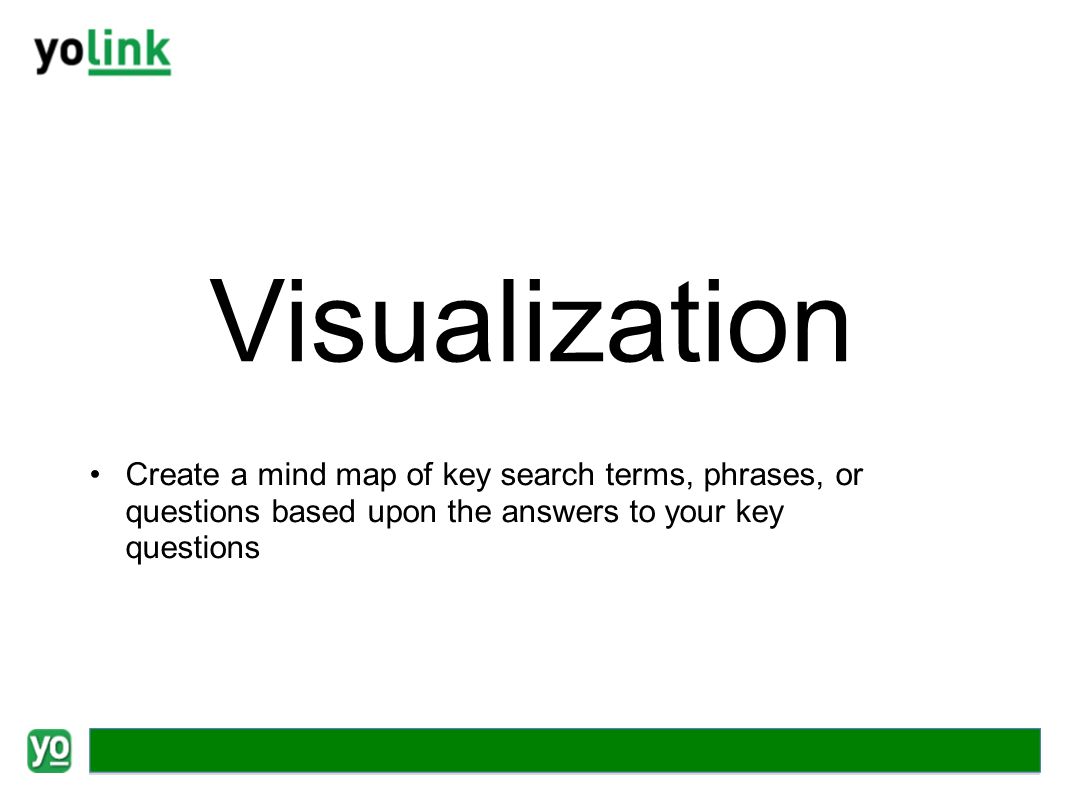 yolink

Visualization

• Create a mind map of key search terms, phrases, or questions based upon the answers to your key questions

yo